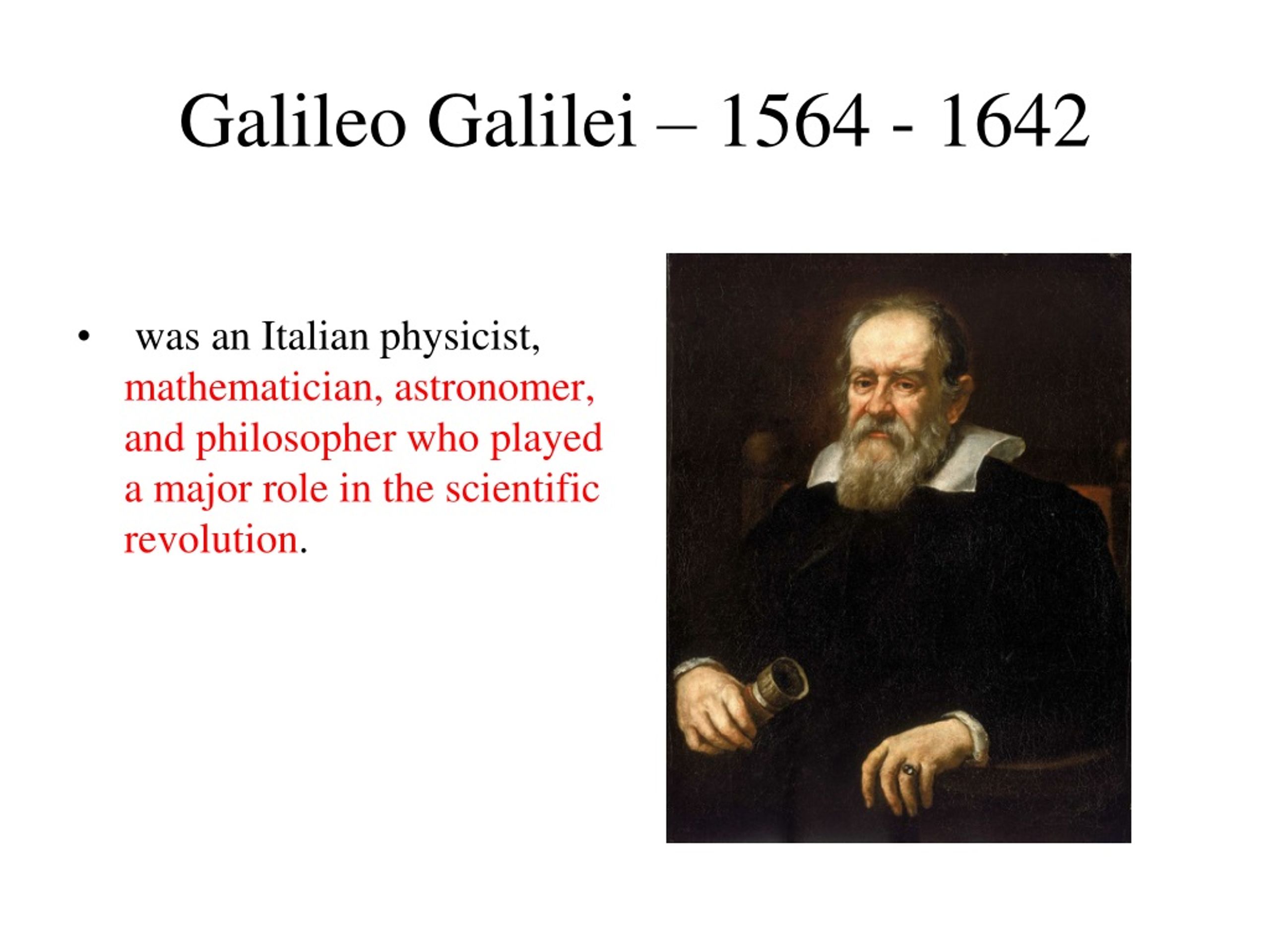 Galileo Galilei – 1564 - 1642

• was an Italian physicist, mathematician, astronomer, and philosopher who played a major role in the scientific revolution.